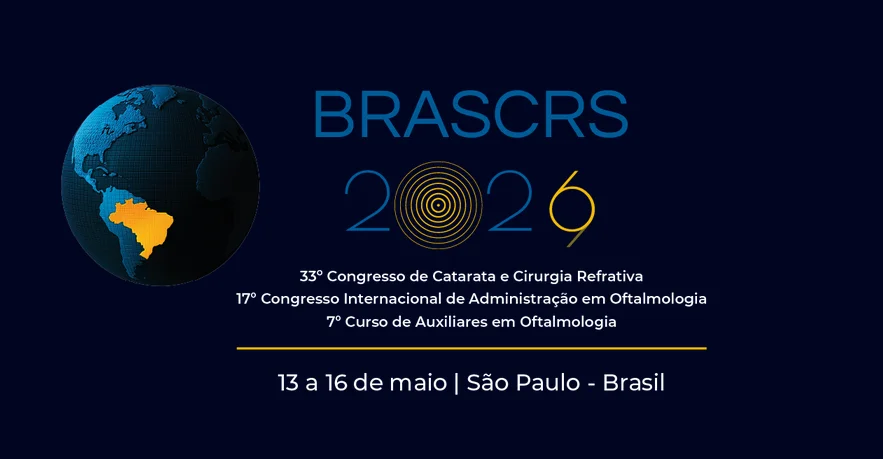 BRASCRS
2026

33º Congresso de Catarata e Cirurgia Refrativa
17º Congresso Internacional de Administração em Oftalmologia
7º Curso de Auxiliares em Oftalmologia

13 a 16 de maio | São Paulo - Brasil